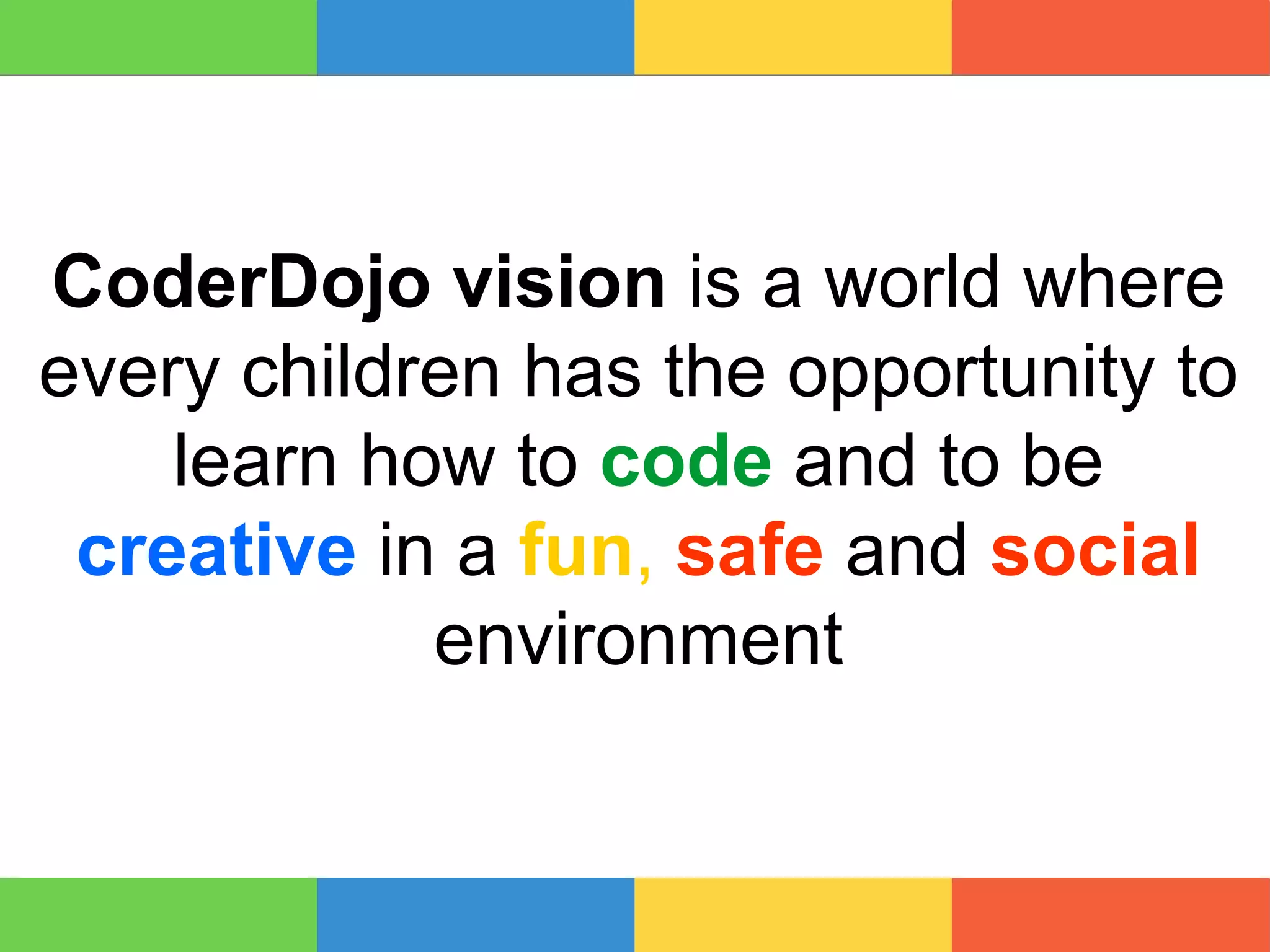 CoderDojo vision is a world where every children has the opportunity to learn how to code and to be creative in a fun, safe and social environment